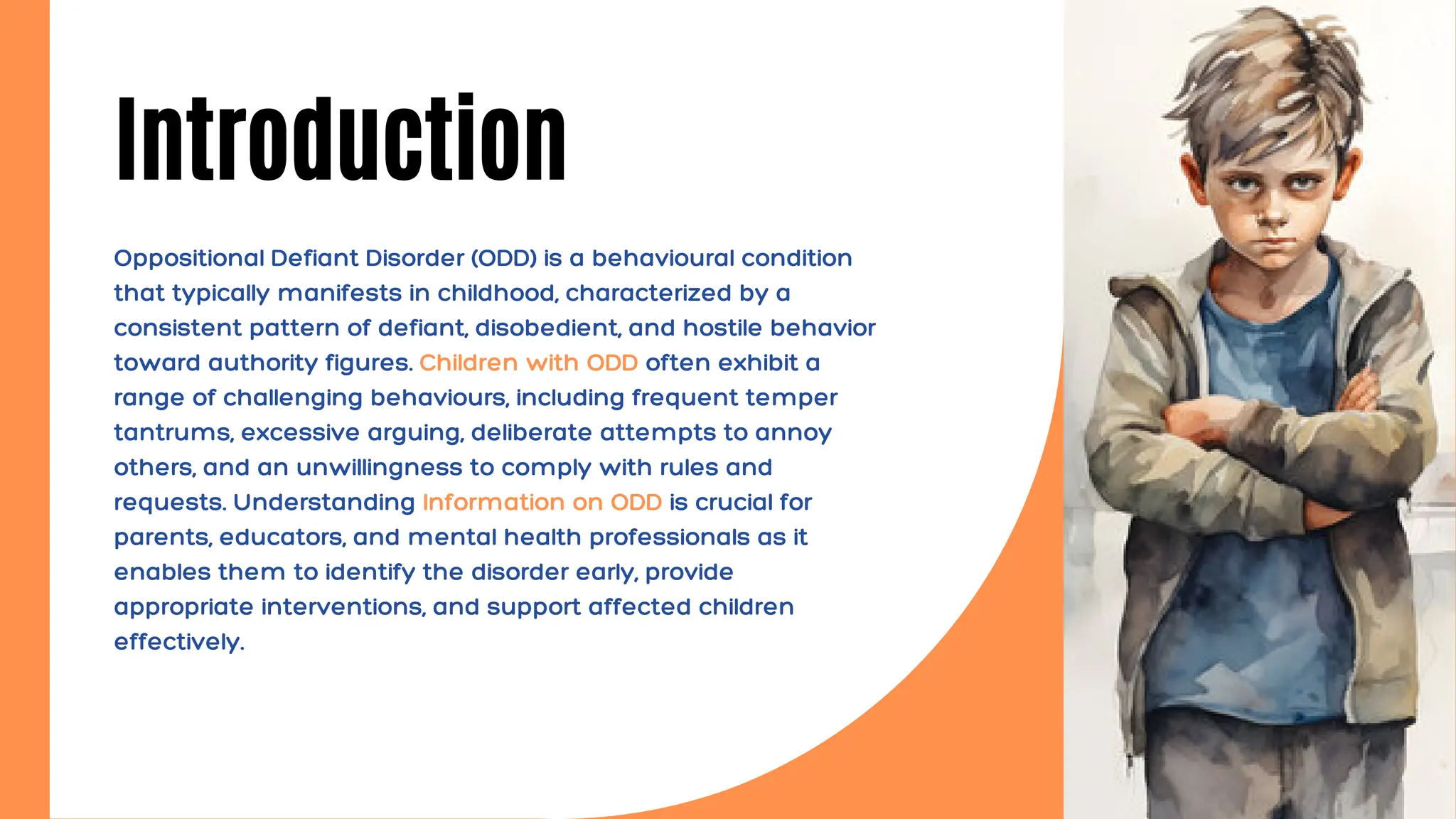 Introduction

Oppositional Defiant Disorder (ODD) is a behavioural condition that typically manifests in childhood, characterized by a consistent pattern of defiant, disobedient, and hostile behavior toward authority figures. Children with ODD often exhibit a range of challenging behaviours, including frequent temper tantrums, excessive arguing, deliberate attempts to annoy others, and an unwillingness to comply with rules and requests. Understanding Information on ODD is crucial for parents, educators, and mental health professionals as it enables them to identify the disorder early, provide appropriate interventions, and support affected children effectively.